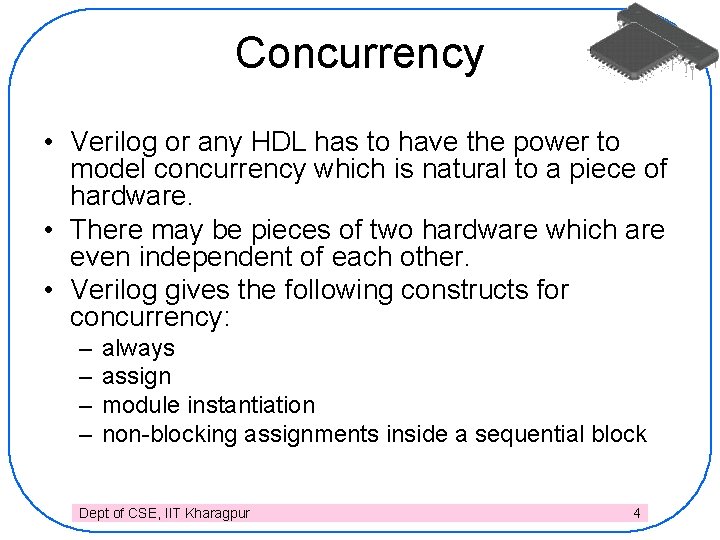 Concurrency

• Verilog or any HDL has to have the power to model concurrency which is natural to a piece of hardware.
• There may be pieces of two hardware which are even independent of each other.
• Verilog gives the following constructs for concurrency:
– always
– assign
– module instantiation
– non-blocking assignments inside a sequential block

Dept of CSE, IIT Kharagpur 4